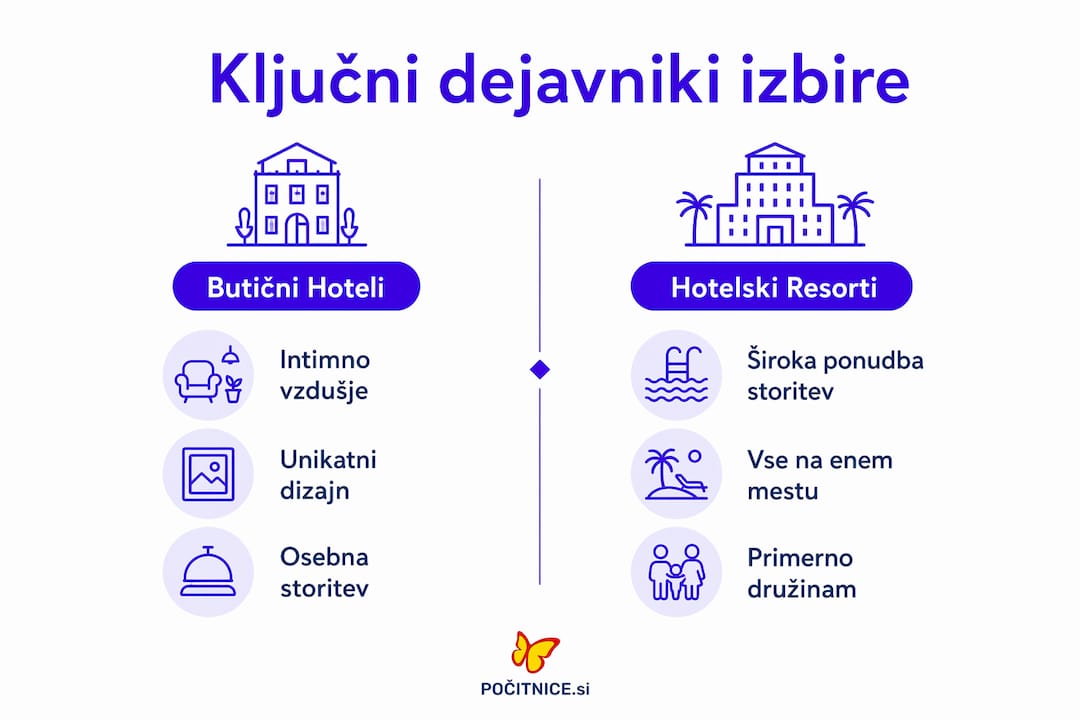 Ključni dejavniki izbire

Butični Hoteli

Intimno vzdušje

Unikatni dizajn

Osebna storitev

Hotelski Resorti

Široka ponudba storitev

Vse na enem mestu

Primerno družinam

POČITNICE.si